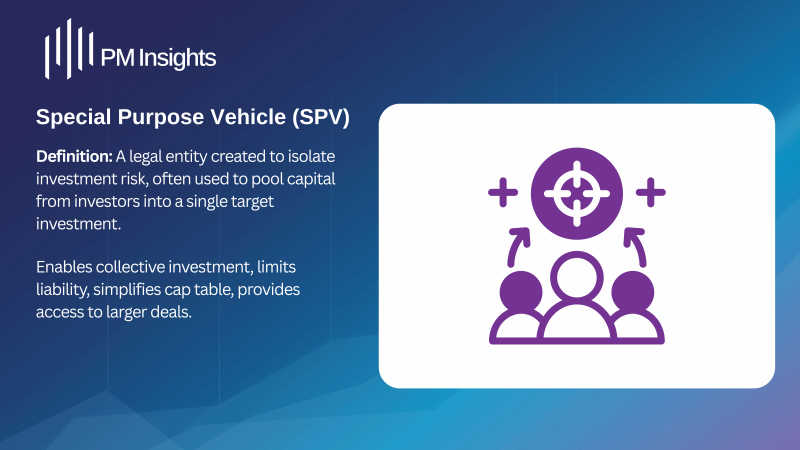 PM Insights

Special Purpose Vehicle (SPV)

Definition: A legal entity created to isolate investment risk, often used to pool capital from investors into a single target investment.

Enables collective investment, limits liability, simplifies cap table, provides access to larger deals.